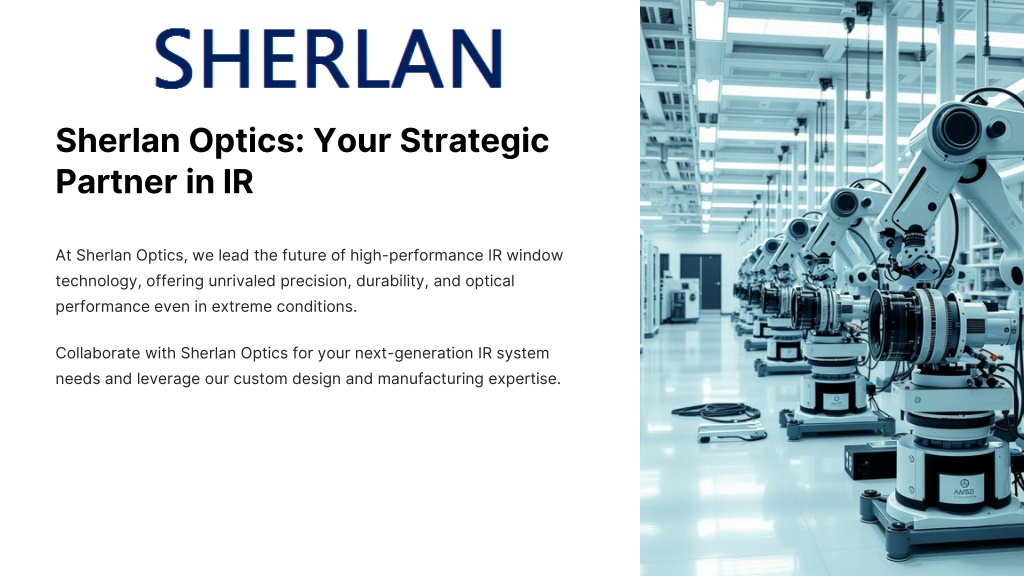 SHERLAN

Sherlan Optics: Your Strategic Partner in IR

At Sherlan Optics, we lead the future of high-performance IR window technology, offering unrivaled precision, durability, and optical performance even in extreme conditions.

Collaborate with Sherlan Optics for your next-generation IR system needs and leverage our custom design and manufacturing expertise.

AMSB